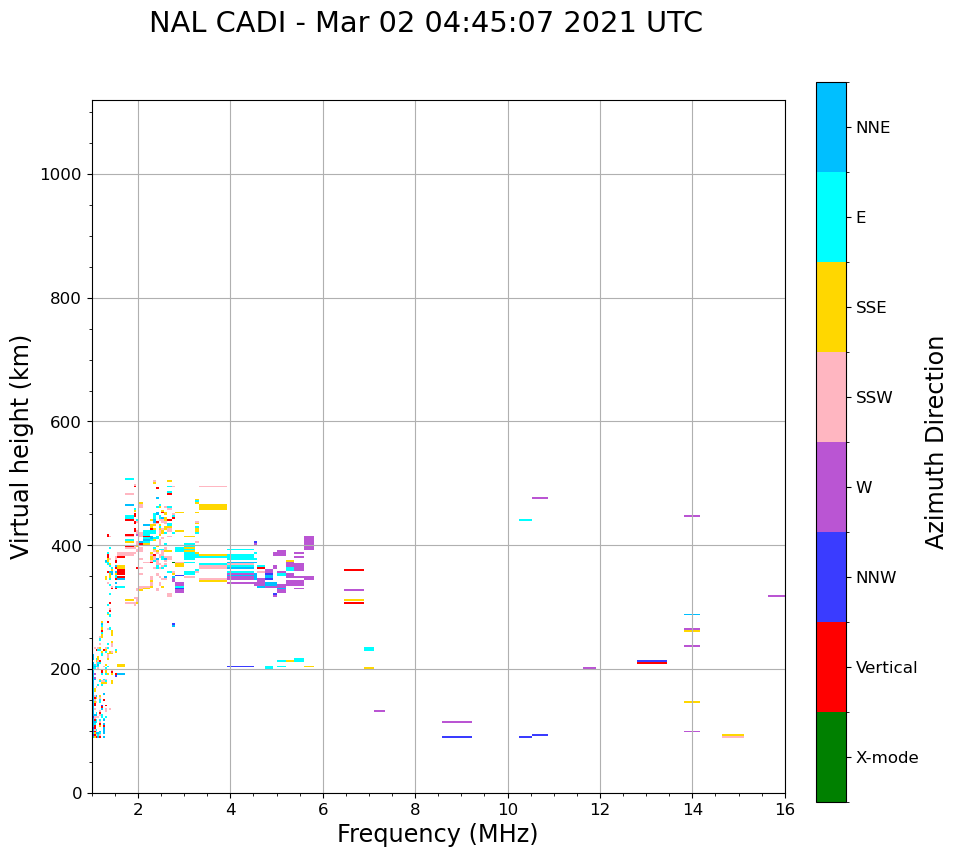 NAL CADI - Mar 02 04:45:07 2021 UTC

Virtual height (km)

1000
800
600
400
200
0

2
4
6
8
10
12
14
16

Frequency (MHz)

NNE
E
SSE
SSW
W
NNW
Vertical
X-mode

Azimuth Direction